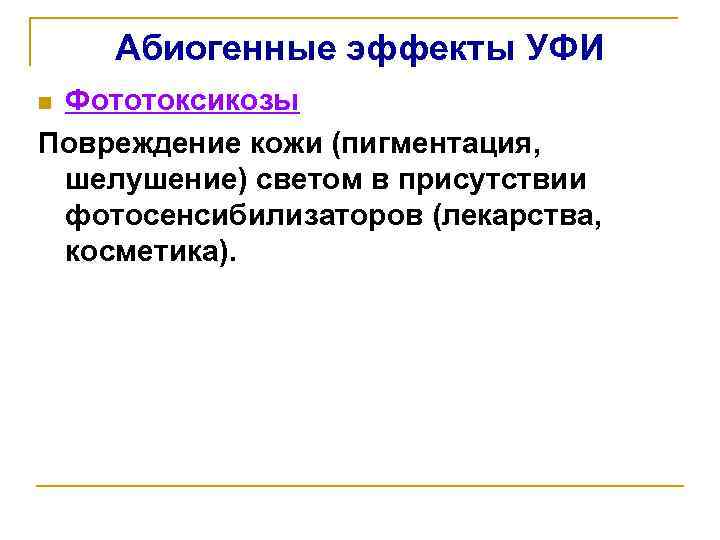 Абиогенные эффекты УФИ

Фототоксикозы

Повреждение кожи (пигментация, шелушение) светом в присутствии фотосенсибилизаторов (лекарства, косметика).